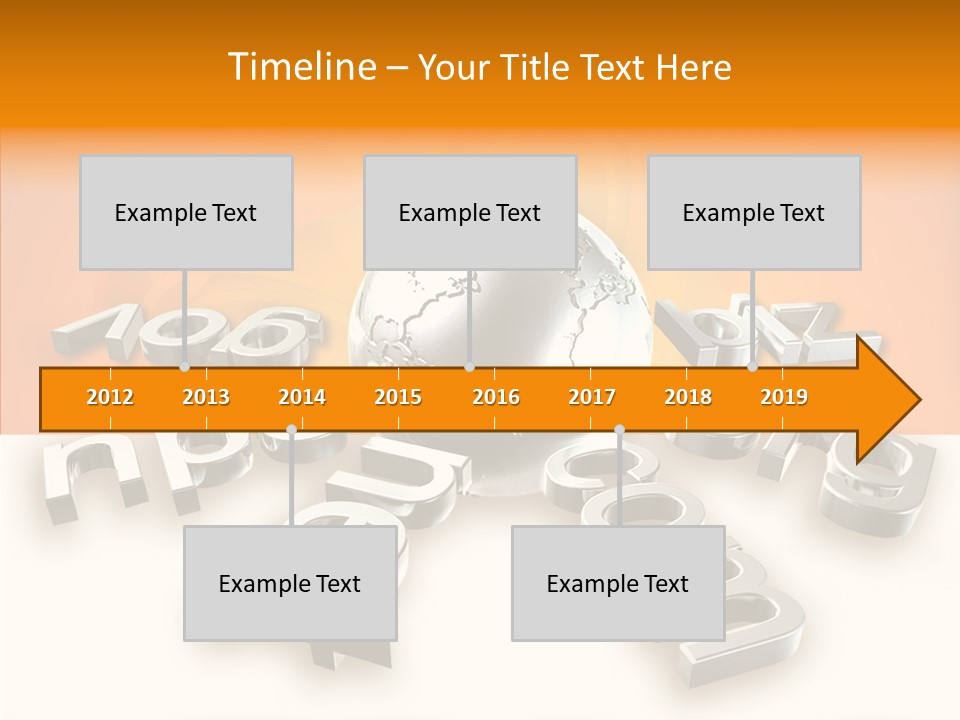 Timeline – Your Title Text Here

Example Text

Example Text

Example Text

2012 2013 2014 2015 2016 2017 2018 2019

Example Text

Example Text